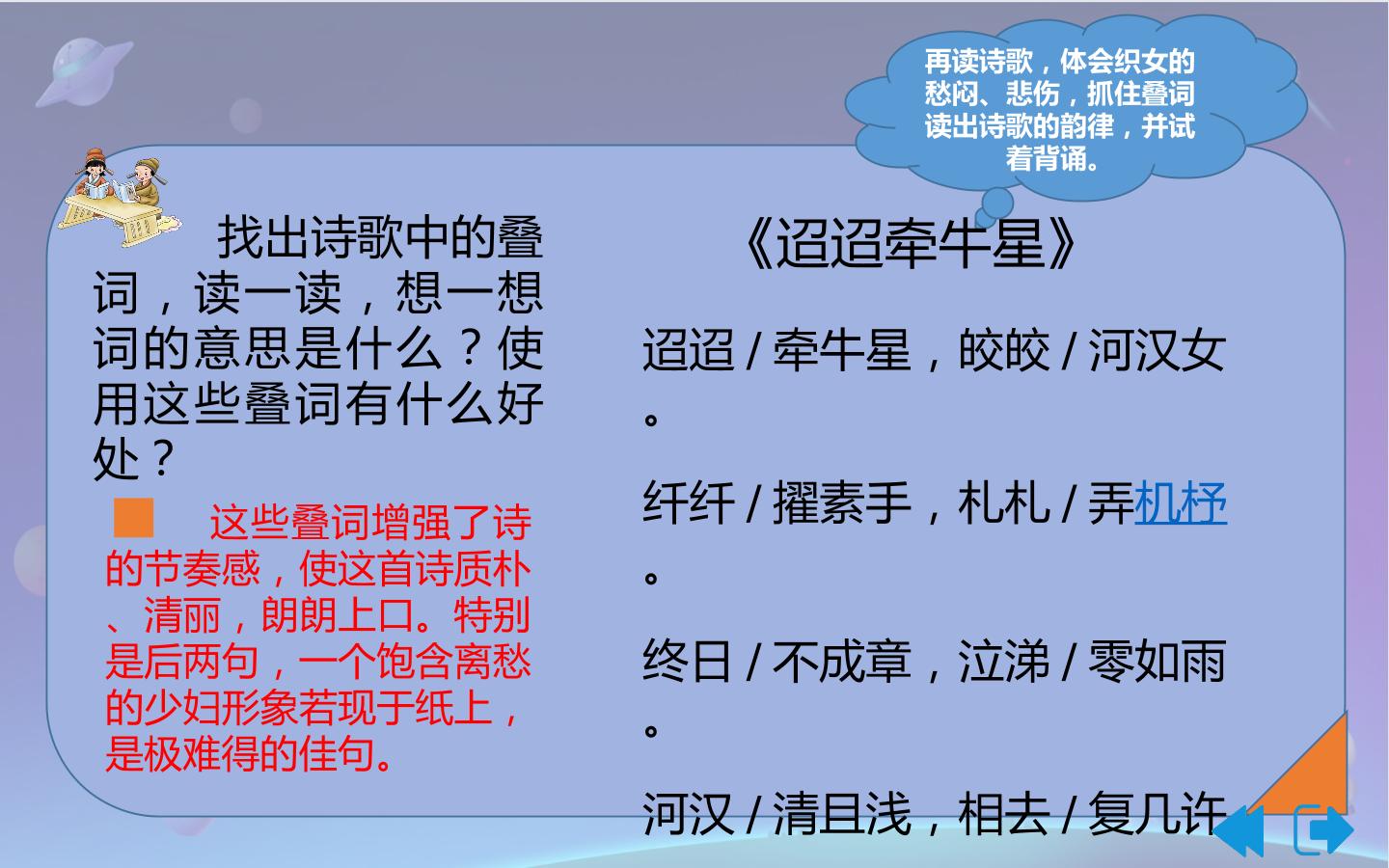 再读诗歌，体会织女的愁闷、悲伤，抓住叠词读出诗歌的韵律，并试着背诵。

找出诗歌中的叠词，读一读，想一想词的意思是什么？使用这些叠词有什么好处？

这些叠词增强了诗的节奏感，使这首诗质朴、清丽，朗朗上口。特别是后两句，一个饱含离愁的少妇形象若现于纸上，是极难得的佳句。

《迢迢牵牛星》

迢迢 / 牵牛星，皎皎 / 河汉女。

纤纤 / 擢素手，札札 / 弄机杼。

终日 / 不成章，泣涕 / 零如雨。

河汉 / 清且浅，相去 / 复几许